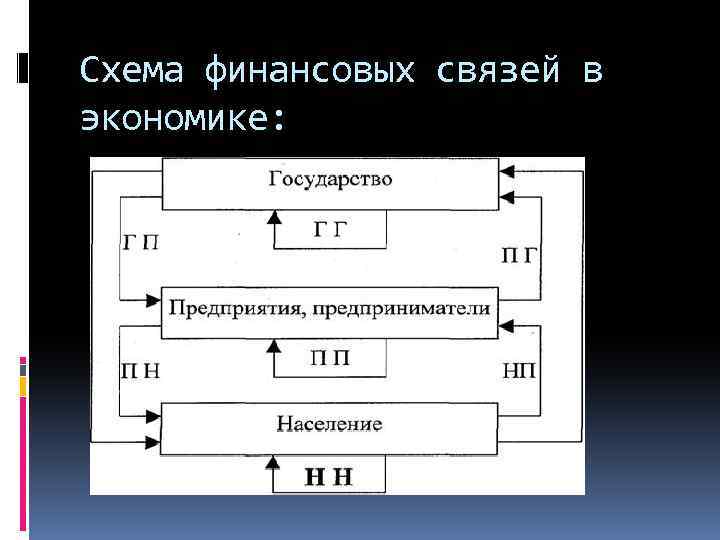 Схема финансовых связей в экономике:

Государство

Г Г

Г П

П Г

Предприятия, предприниматели

П П

П Н

НП

Население

Н Н